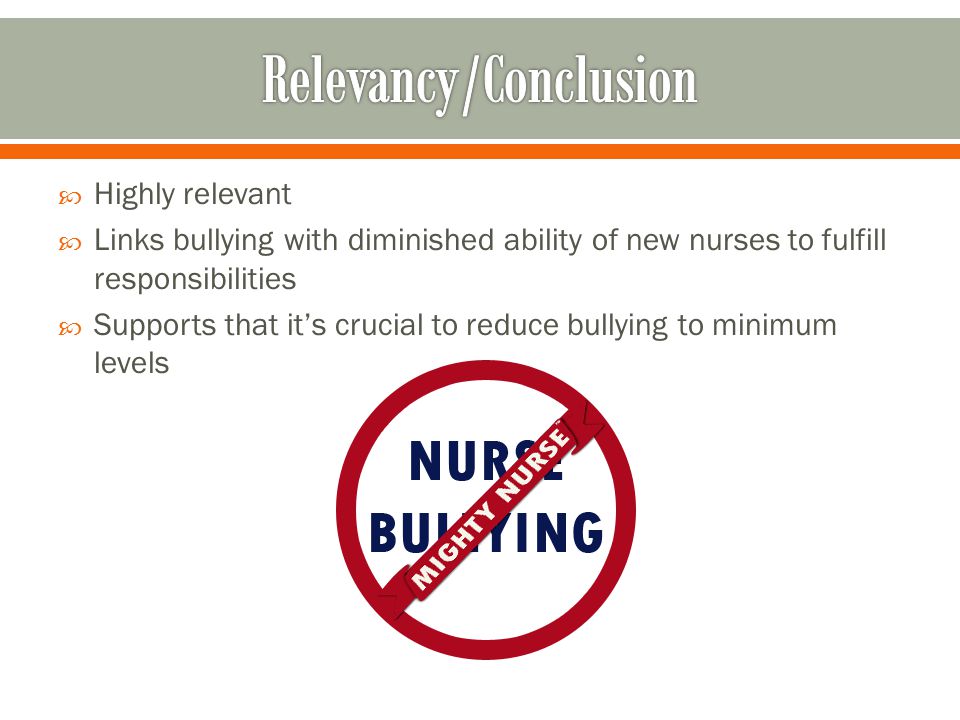 Relevancy/Conclusion

Highly relevant

Links bullying with diminished ability of new nurses to fulfill responsibilities

Supports that it's crucial to reduce bullying to minimum levels

NURSE BULLYING

MIGHTY NURSE